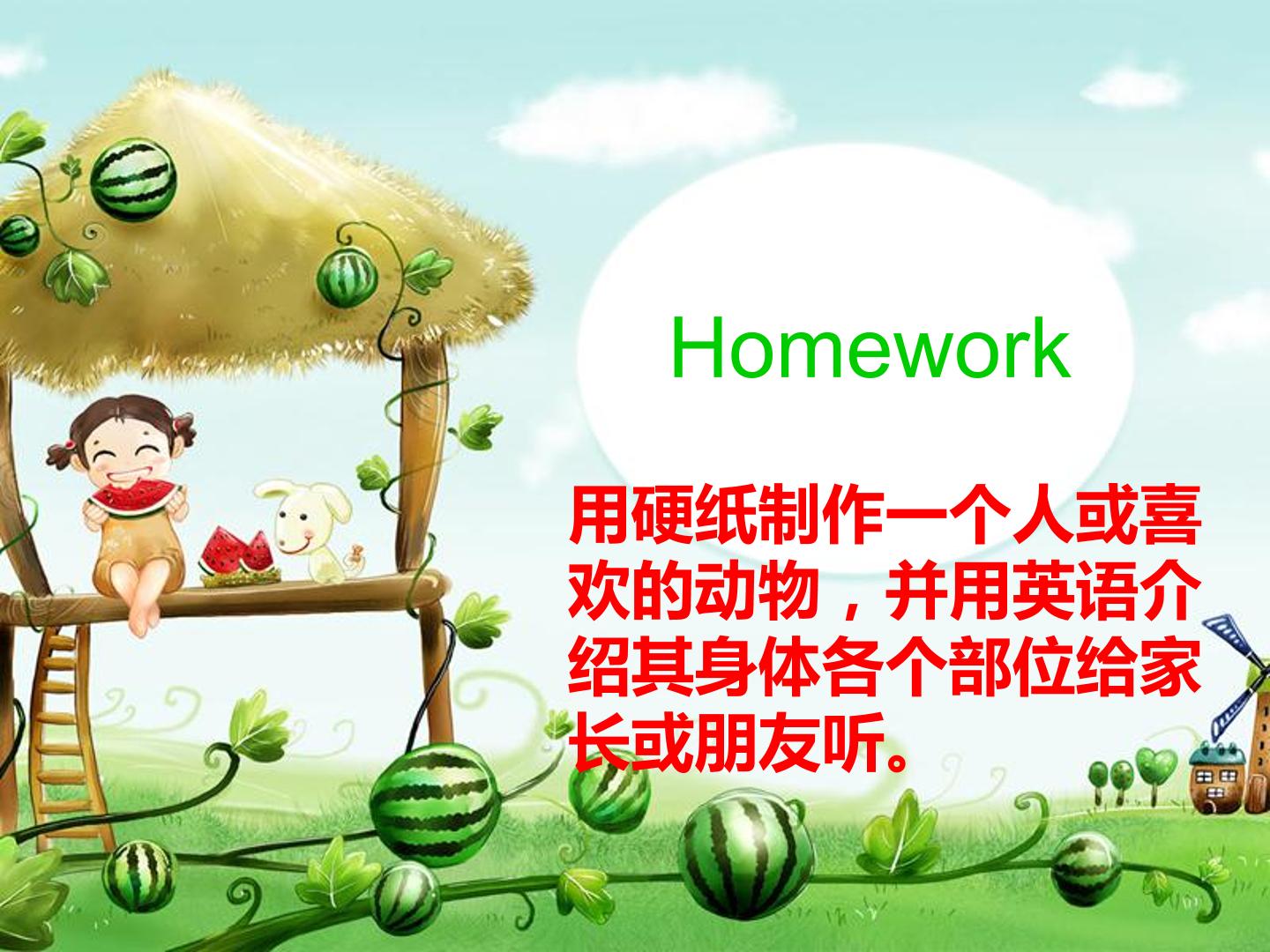 Homework

用硬纸制作一个人或喜欢的动物，并用英语介绍其身体各个部位给家长或朋友听。